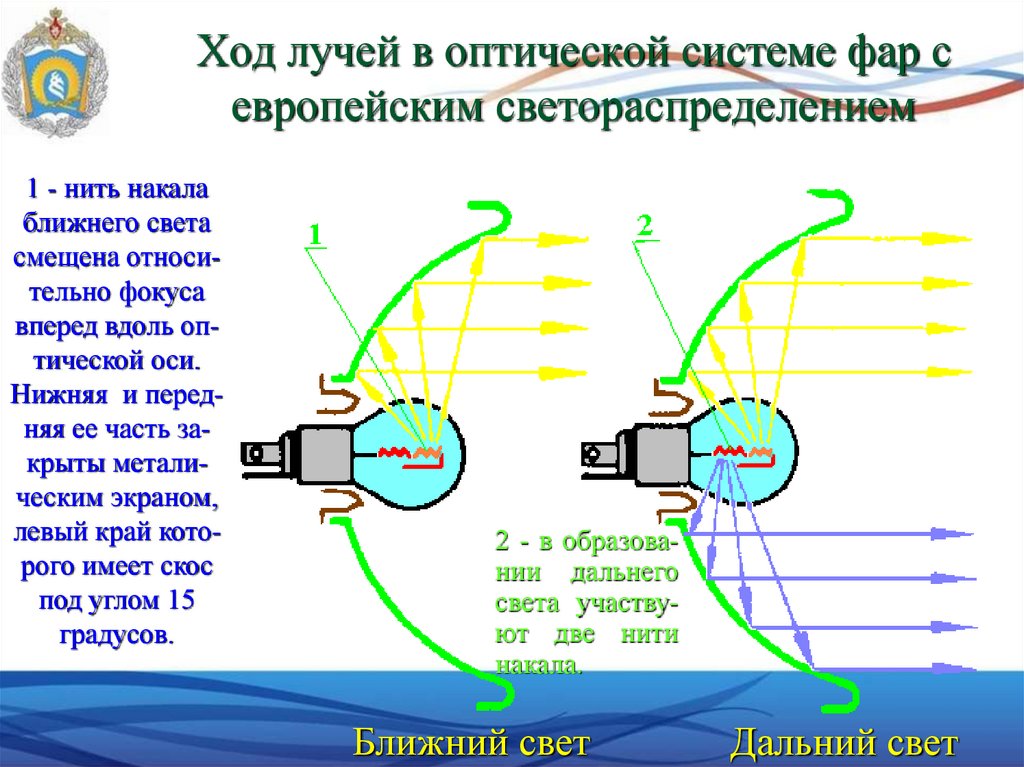 Ход лучей в оптической системе фар с европейским светораспределением

1 - нить накала ближнего света смещена относительно фокуса вперед вдоль оптической оси. Нижняя и передняя ее часть закрыты металическим экраном, левый край которого имеет скос под углом 15 градусов.

1

2

2 - в образовании дальнего света участвуют две нити накала.

Ближний свет

Дальний свет